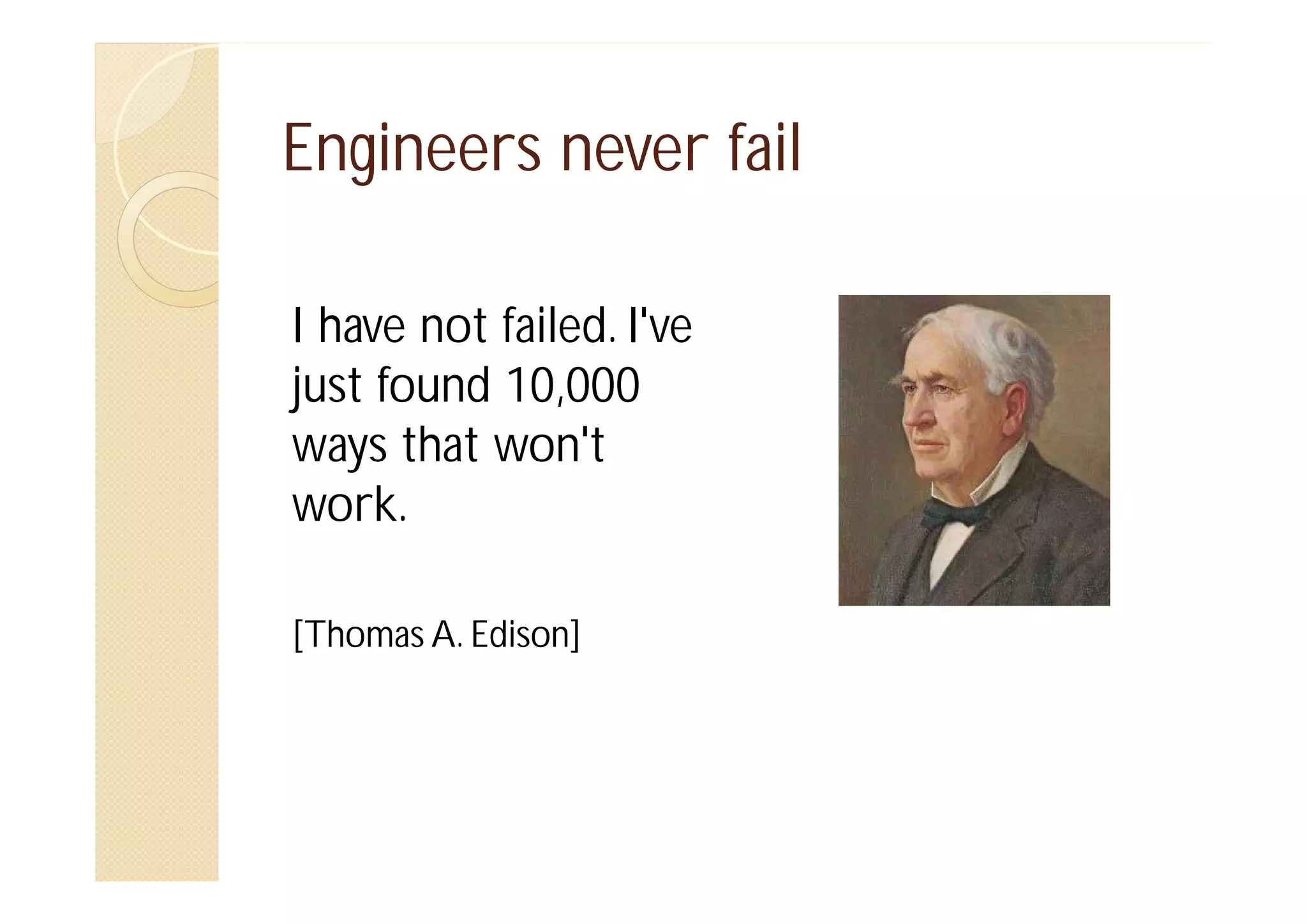 Engineers never fail

I have not failed. I've just found 10,000 ways that won't work.

[Thomas A. Edison]